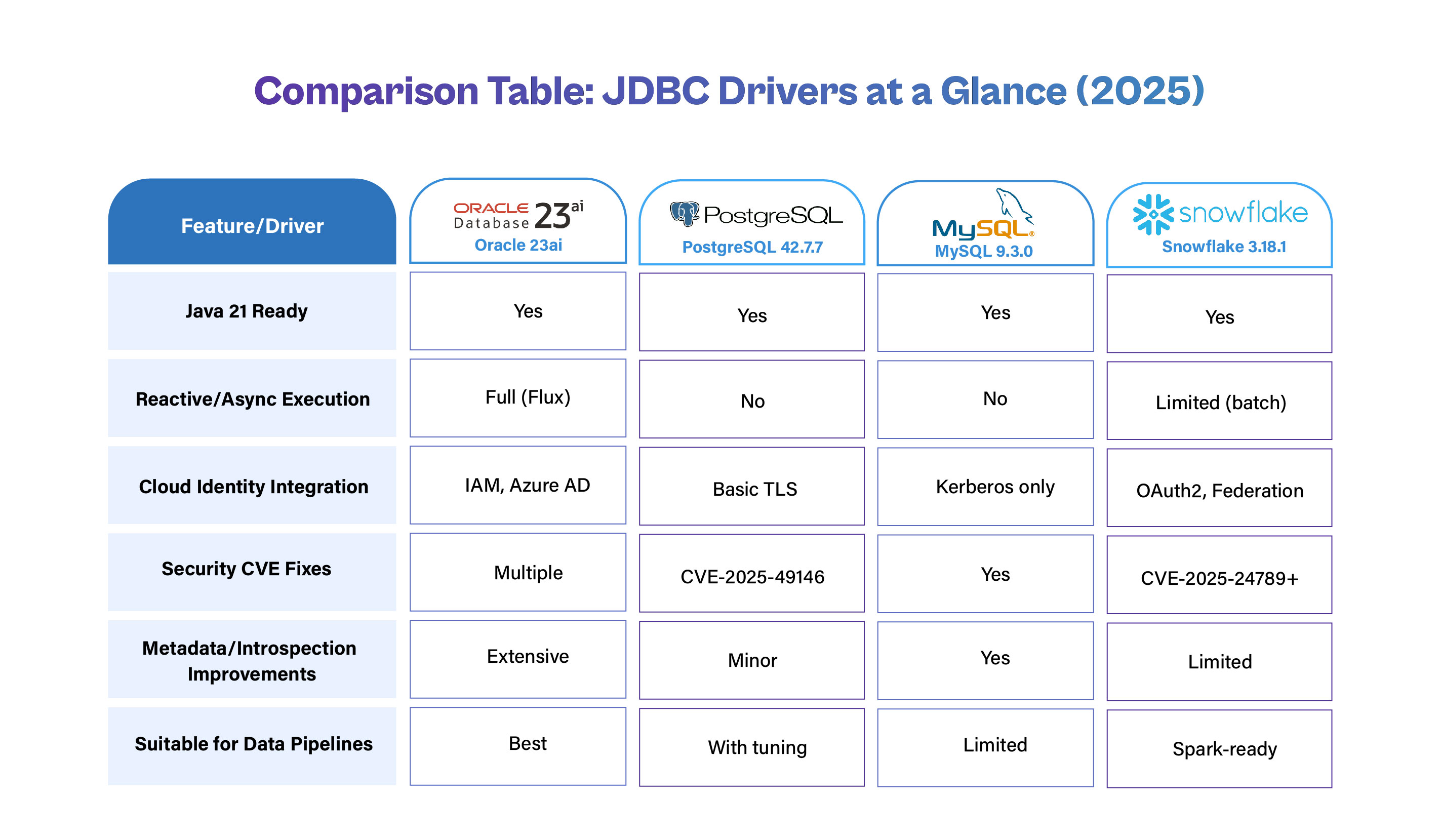 Comparison Table: JDBC Drivers at a Glance (2025)

| Feature/Driver | ORACLE Database 23ai Oracle 23ai | PostgreSQL PostgreSQL 42.7.7 | MySQL MySQL 9.3.0 | snowflake Snowflake 3.18.1 |
|---|---|---|---|---|
| Java 21 Ready | Yes | Yes | Yes | Yes |
| Reactive/Async Execution | Full (Flux) | No | No | Limited (batch) |
| Cloud Identity Integration | IAM, Azure AD | Basic TLS | Kerberos only | OAuth2, Federation |
| Security CVE Fixes | Multiple | CVE-2025-49146 | Yes | CVE-2025-24789+ |
| Metadata/Introspection Improvements | Extensive | Minor | Yes | Limited |
| Suitable for Data Pipelines | Best | With tuning | Limited | Spark-ready |